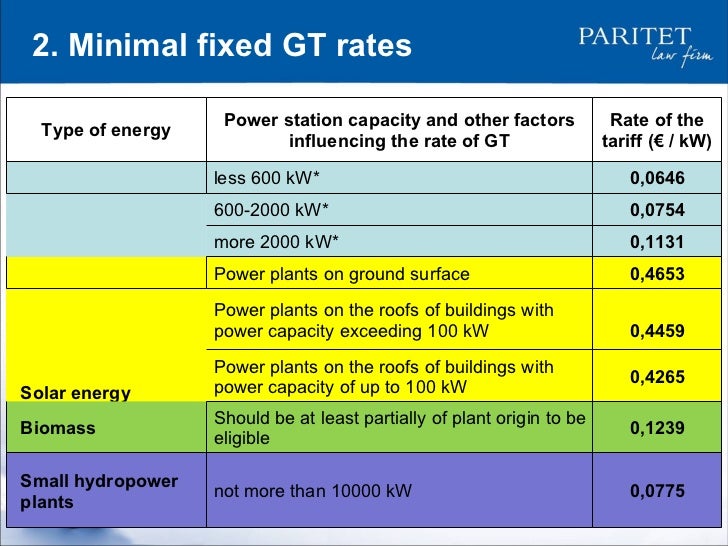 2. Minimal fixed GT rates

PARITET
law firm

| Type of energy | Power station capacity and other factors influencing the rate of GT | Rate of the tariff (€ / kW) |
|---|---|---|
| | less 600 kW* | 0,0646 |
| | 600-2000 kW* | 0,0754 |
| | more 2000 kW* | 0,1131 |
| | Power plants on ground surface | 0,4653 |
| | Power plants on the roofs of buildings with power capacity exceeding 100 kW | 0,4459 |
| Solar energy | Power plants on the roofs of buildings with power capacity of up to 100 kW | 0,4265 |
| Biomass | Should be at least partially of plant origin to be eligible | 0,1239 |
| Small hydropower plants | not more than 10000 kW | 0,0775 |